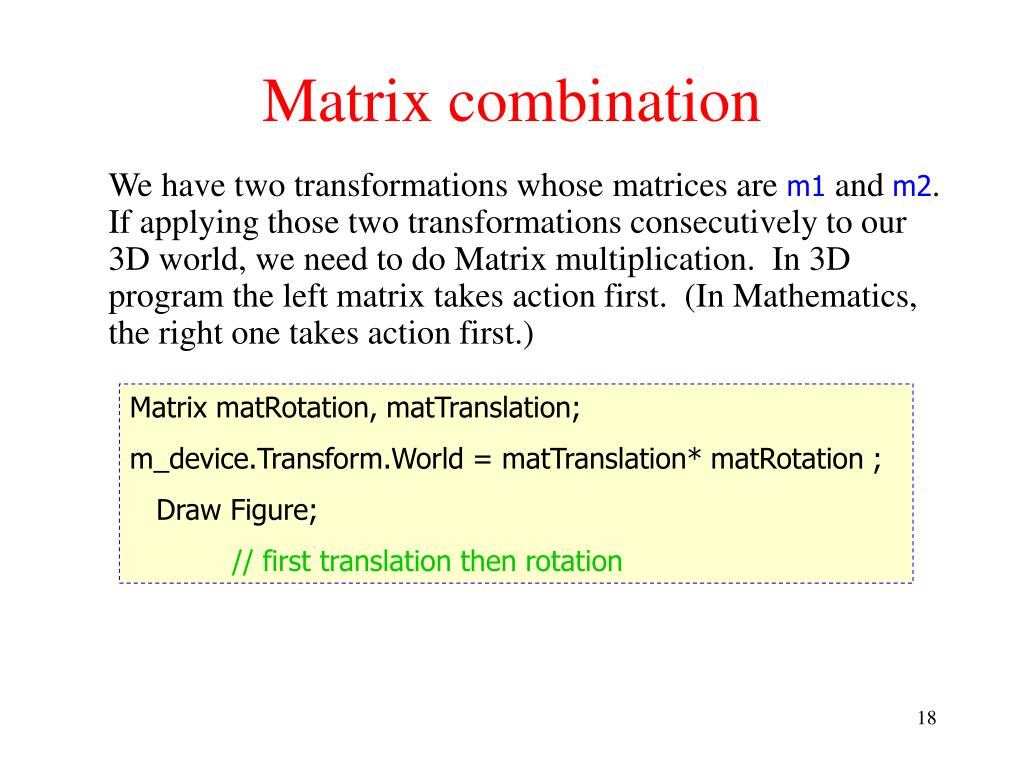 Matrix combination

We have two transformations whose matrices are m1 and m2. If applying those two transformations consecutively to our 3D world, we need to do Matrix multiplication. In 3D program the left matrix takes action first. (In Mathematics, the right one takes action first.)

Matrix matRotation, matTranslation;

m_device.Transform.World = matTranslation* matRotation ;

Draw Figure;

// first translation then rotation

18